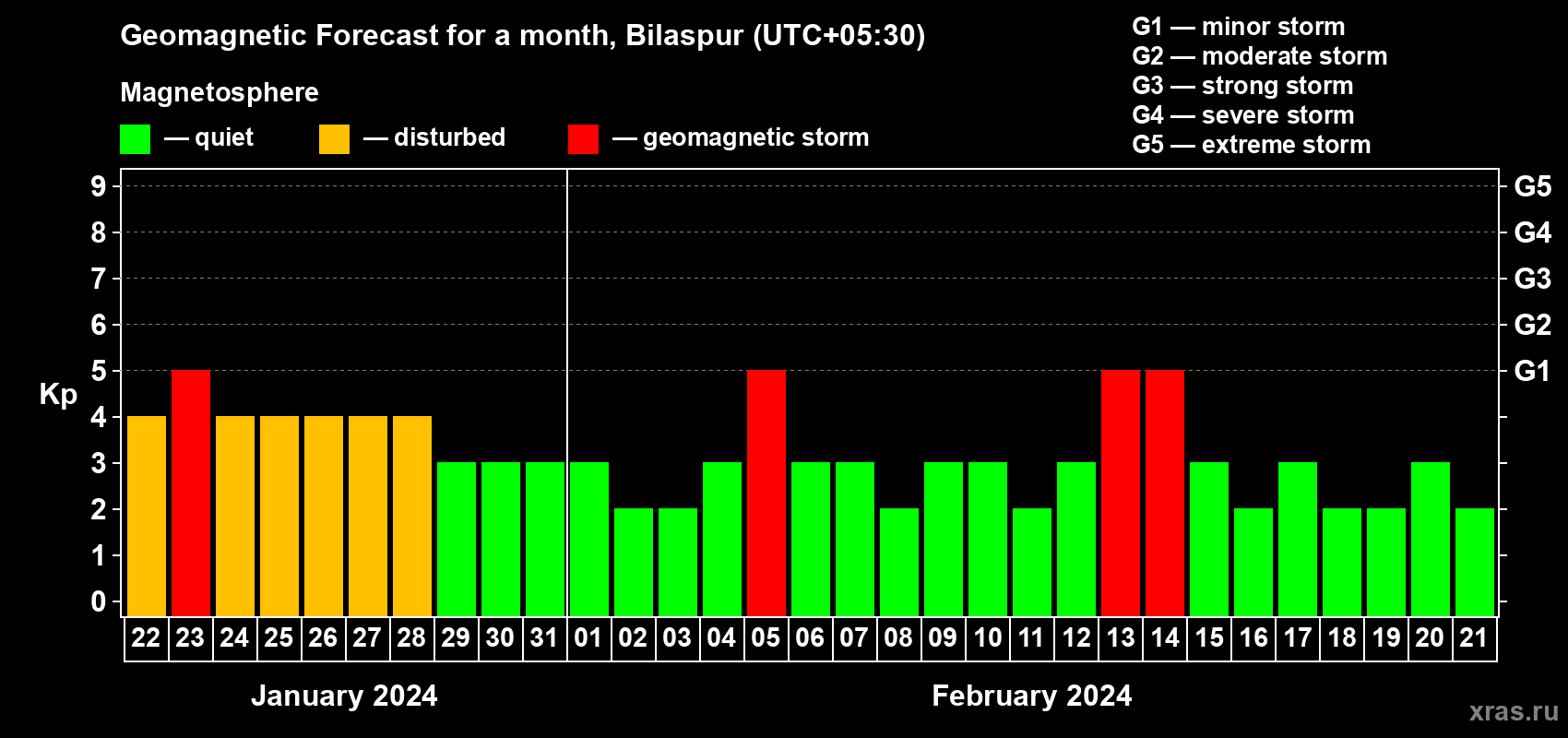 Geomagnetic Forecast for a month, Bilaspur (UTC+05:30)

Magnetosphere

— quiet — disturbed — geomagnetic storm

G1 — minor storm
G2 — moderate storm
G3 — strong storm
G4 — severe storm
G5 — extreme storm

Kp

9
8
7
6
5
4
3
2
1
0

G5
G4
G3
G2
G1

22 23 24 25 26 27 28 29 30 31 01 02 03 04 05 06 07 08 09 10 11 12 13 14 15 16 17 18 19 20 21

January 2024

February 2024

xras.ru